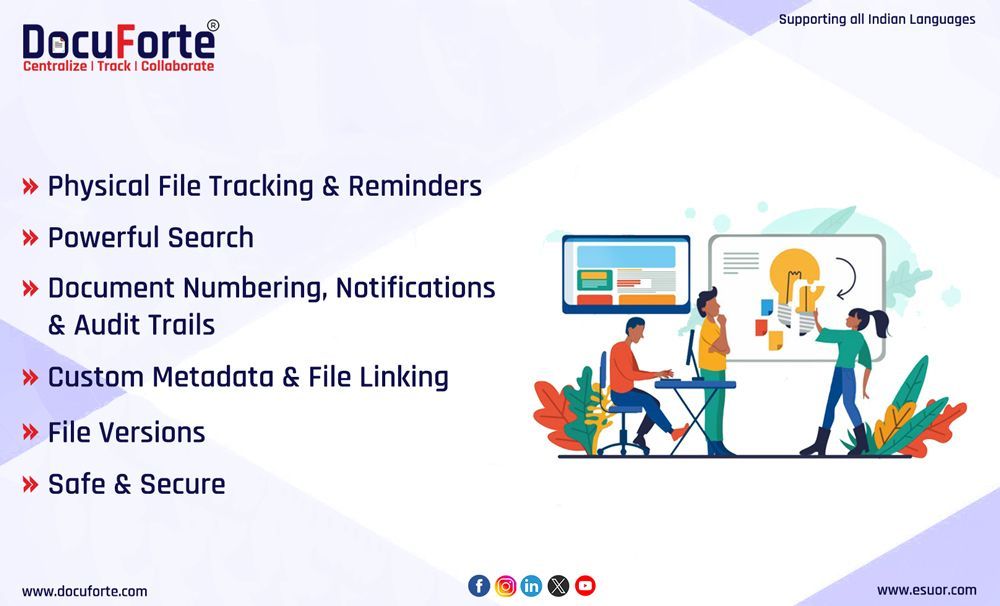 DocuForte®
Centralize | Track | Collaborate

Supporting all Indian Languages

» Physical File Tracking & Reminders

» Powerful Search

» Document Numbering, Notifications & Audit Trails

» Custom Metadata & File Linking

» File Versions

» Safe & Secure

www.docuforte.com

www.esuor.com